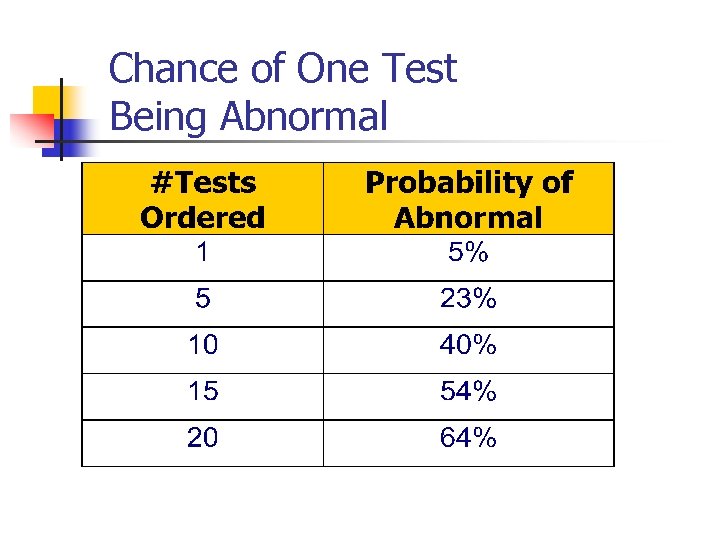 Chance of One Test Being Abnormal

| #Tests Ordered | Probability of Abnormal |
|---|---|
| 1 | 5% |
| 5 | 23% |
| 10 | 40% |
| 15 | 54% |
| 20 | 64% |